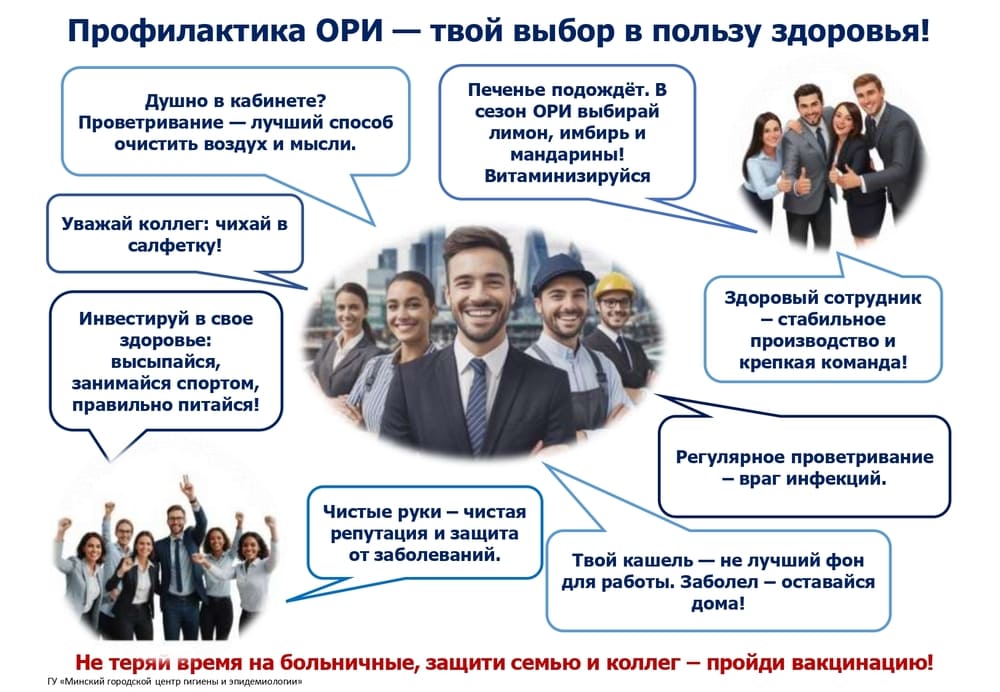 Профилактика ОРИ — твой выбор в пользу здоровья!

Душно в кабинете? Проветривание — лучший способ очистить воздух и мысли.

Печенье подождёт. В сезон ОРИ выбирай лимон, имбирь и мандарины! Витаминизируйся

Уважай коллег: чихай в салфетку!

Инвестируй в свое здоровье: высыпайся, занимайся спортом, правильно питайся!

Здоровый сотрудник – стабильное производство и крепкая команда!

Регулярное проветривание – враг инфекций.

Чистые руки – чистая репутация и защита от заболеваний.

Твой кашель — не лучший фон для работы. Заболел – оставайся дома!

Не теряй время на больничные, защити семью и коллег – пройди вакцинацию!

ГУ «Минский городской центр гигиены и эпидемиологии»